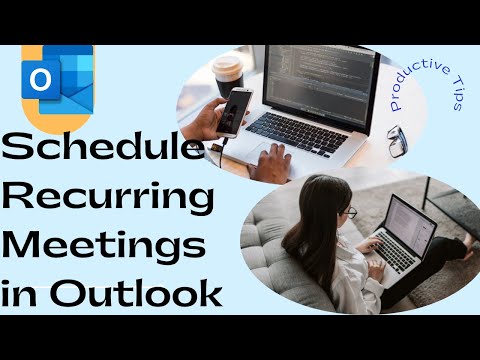 O

Productive Tips

Schedule Recurring Meetings in Outlook